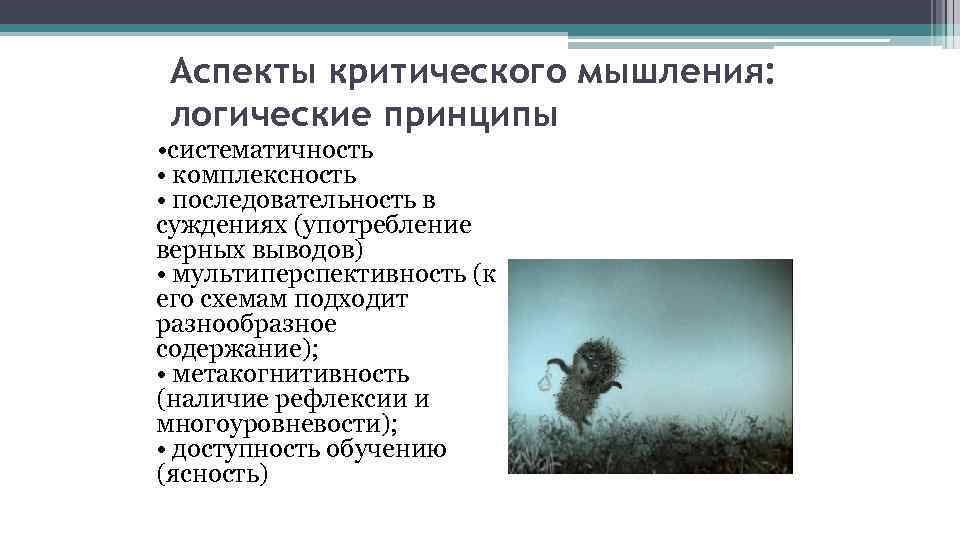 Аспекты критического мышления: логические принципы

•систематичность
• комплексность
• последовательность в суждениях (употребление верных выводов)
• мультиперспективность (к его схемам подходит разнообразное содержание);
• метакогнитивность (наличие рефлексии и многоуровневости);
• доступность обучению (ясность)